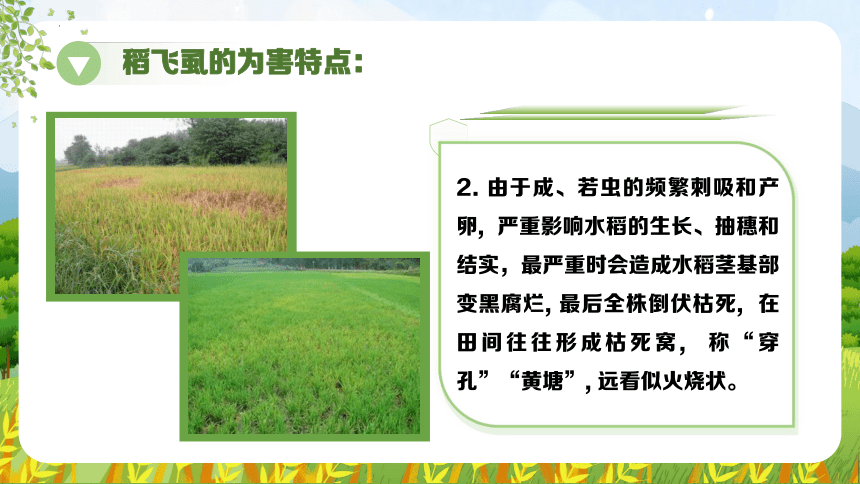 稻飞虱的为害特点：

2. 由于成、若虫的频繁刺吸和产卵，严重影响水稻的生长、抽穗和结实，最严重时会造成水稻茎基部变黑腐烂，最后全株倒伏枯死，在田间往往形成枯死窝，称“穿孔”“黄塘”，远看似火烧状。